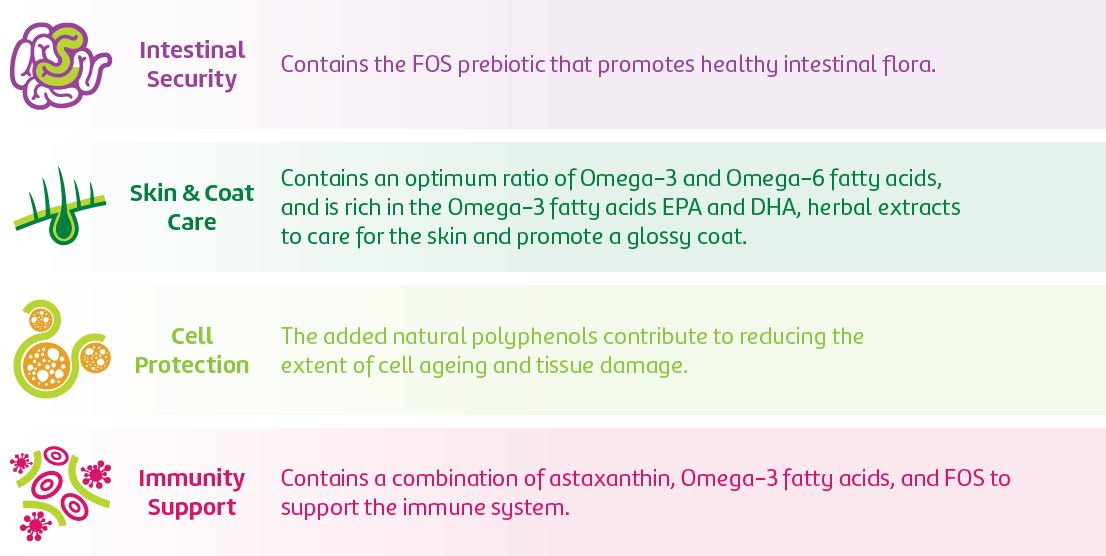 Intestinal Security

Contains the FOS prebiotic that promotes healthy intestinal flora.

Skin & Coat Care

Contains an optimum ratio of Omega-3 and Omega-6 fatty acids, and is rich in the Omega-3 fatty acids EPA and DHA, herbal extracts to care for the skin and promote a glossy coat.

Cell Protection

The added natural polyphenols contribute to reducing the extent of cell ageing and tissue damage.

Immunity Support

Contains a combination of astaxanthin, Omega-3 fatty acids, and FOS to support the immune system.